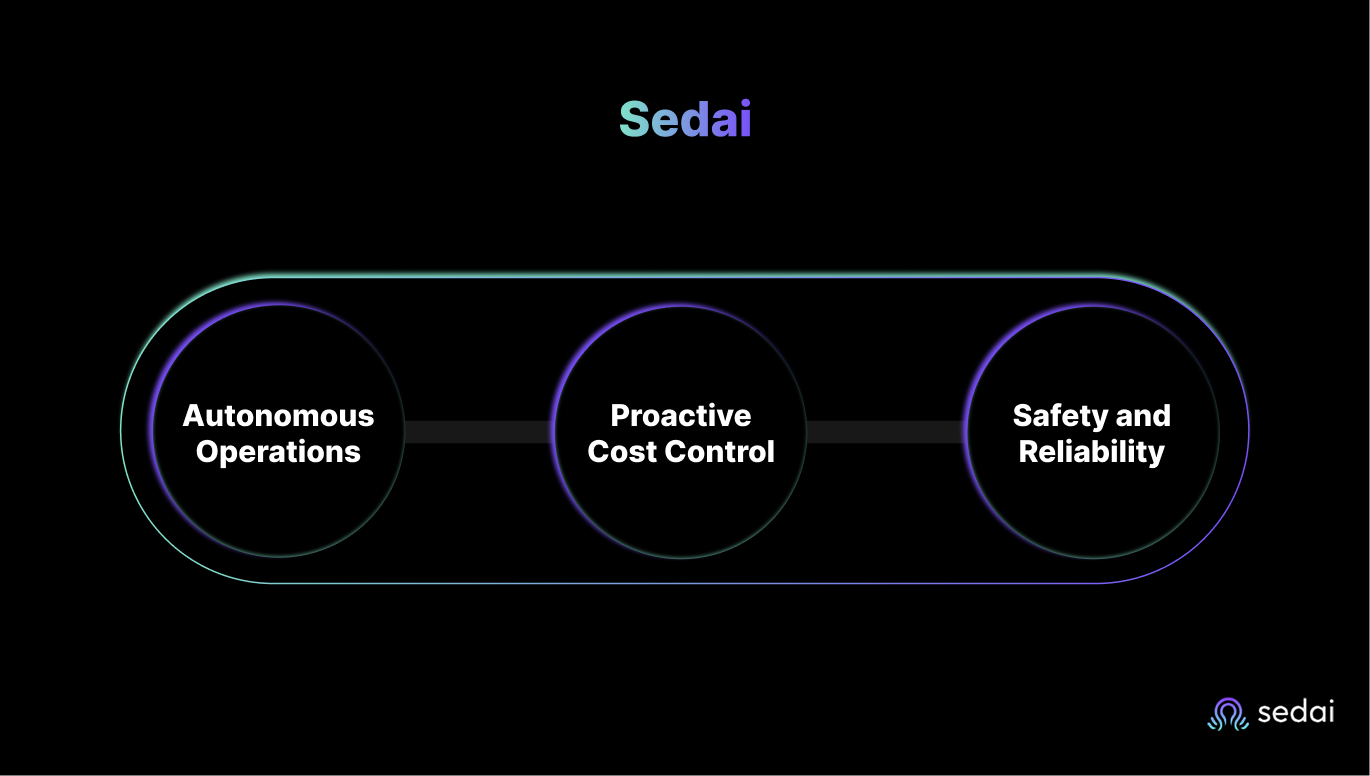 Sedai

Autonomous Operations

Proactive Cost Control

Safety and Reliability

sedai